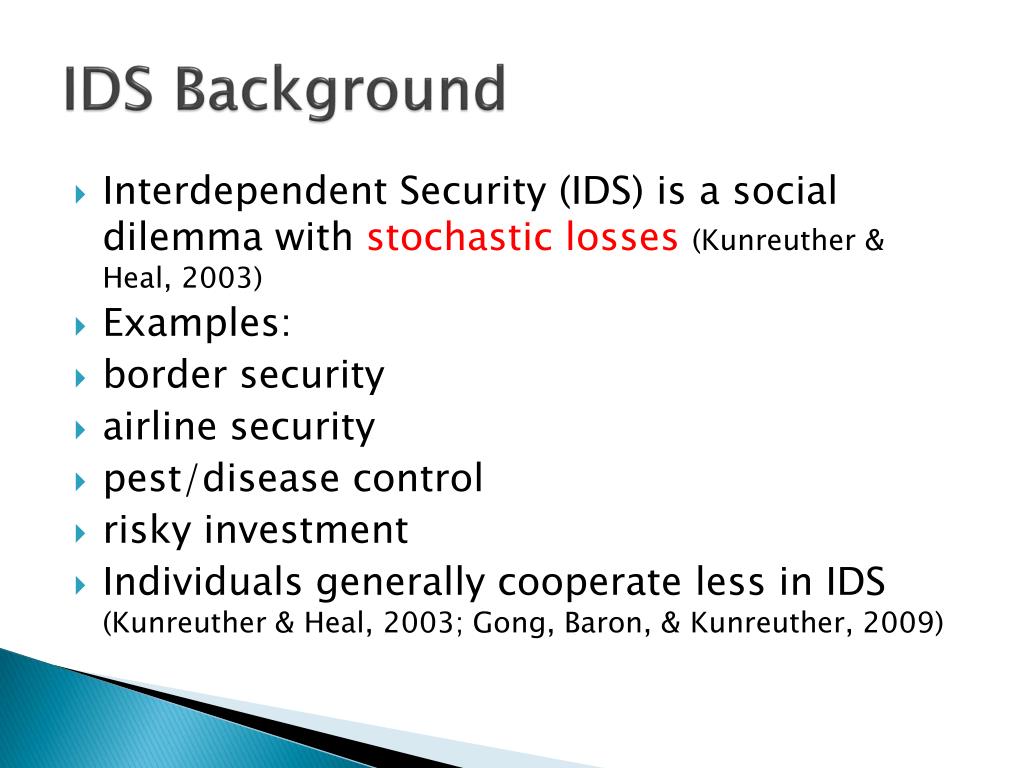 IDS Background

Interdependent Security (IDS) is a social dilemma with stochastic losses (Kunreuther & Heal, 2003)

Examples:

border security

airline security

pest/disease control

risky investment

Individuals generally cooperate less in IDS (Kunreuther & Heal, 2003; Gong, Baron, & Kunreuther, 2009)